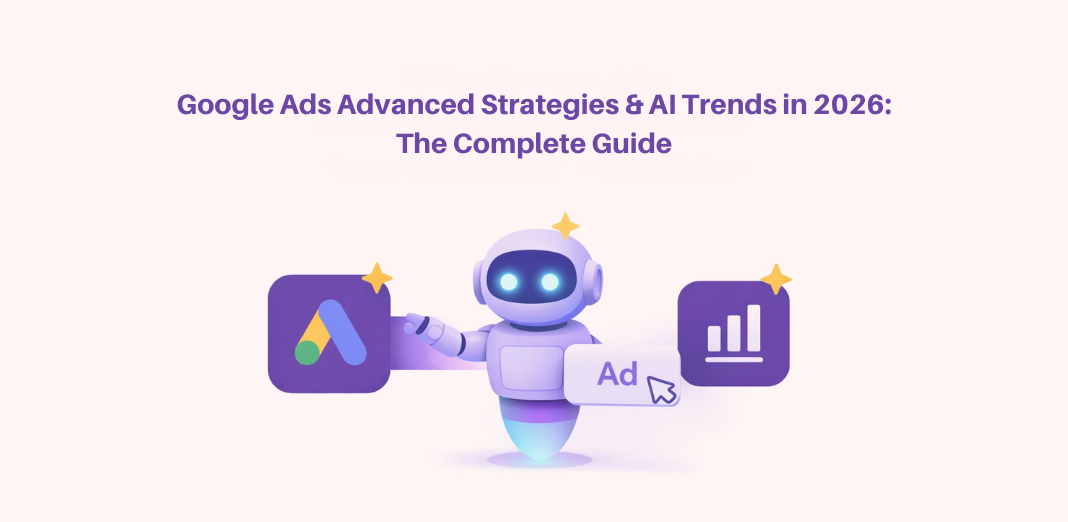 Google Ads Advanced Strategies & AI Trends in 2026:
The Complete Guide

Ad